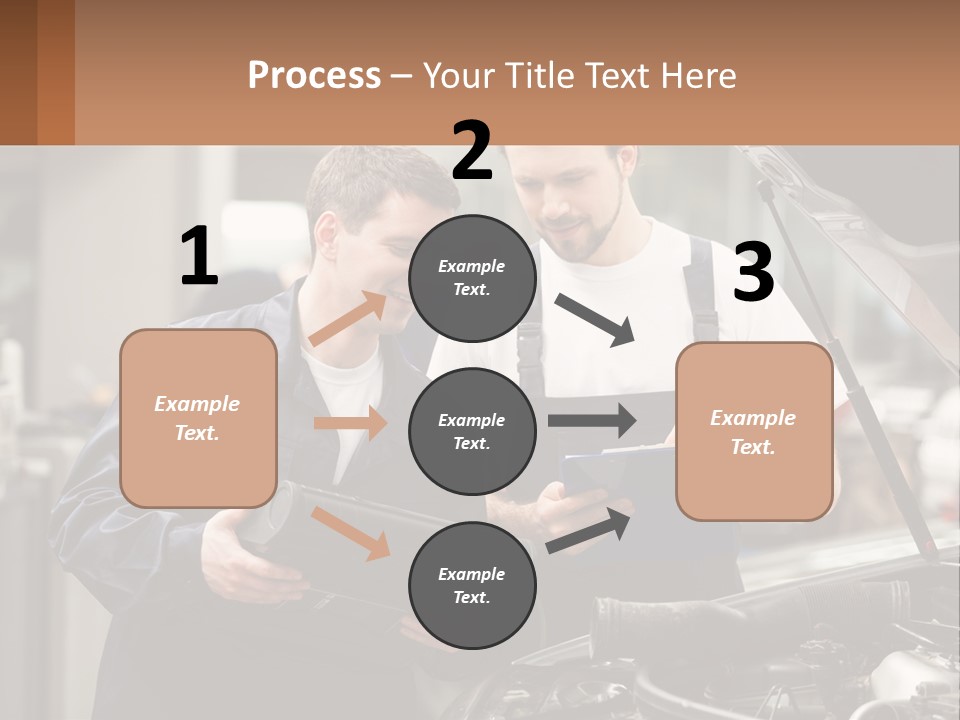 Process – Your Title Text Here

1

Example Text.

2

Example Text.

Example Text.

Example Text.

3

Example Text.